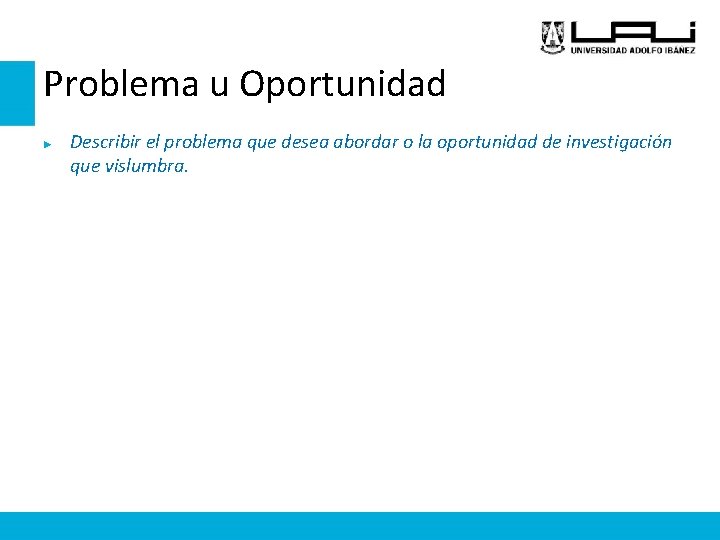 UAI
UNIVERSIDAD ADOLFO IBÁÑEZ

Problema u Oportunidad

Describir el problema que desea abordar o la oportunidad de investigación que vislumbra.